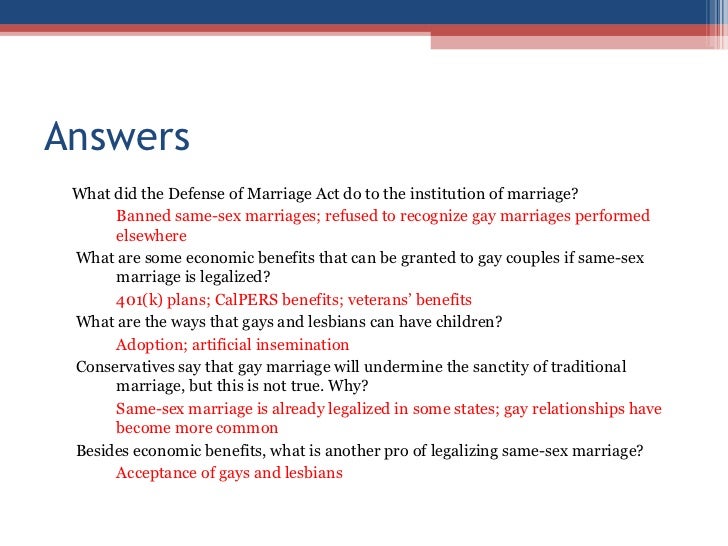 Answers

What did the Defense of Marriage Act do to the institution of marriage?

Banned same-sex marriages; refused to recognize gay marriages performed elsewhere

What are some economic benefits that can be granted to gay couples if same-sex marriage is legalized?

401(k) plans; CalPERS benefits; veterans' benefits

What are the ways that gays and lesbians can have children?

Adoption; artificial insemination

Conservatives say that gay marriage will undermine the sanctity of traditional marriage, but this is not true. Why?

Same-sex marriage is already legalized in some states; gay relationships have become more common

Besides economic benefits, what is another pro of legalizing same-sex marriage?

Acceptance of gays and lesbians